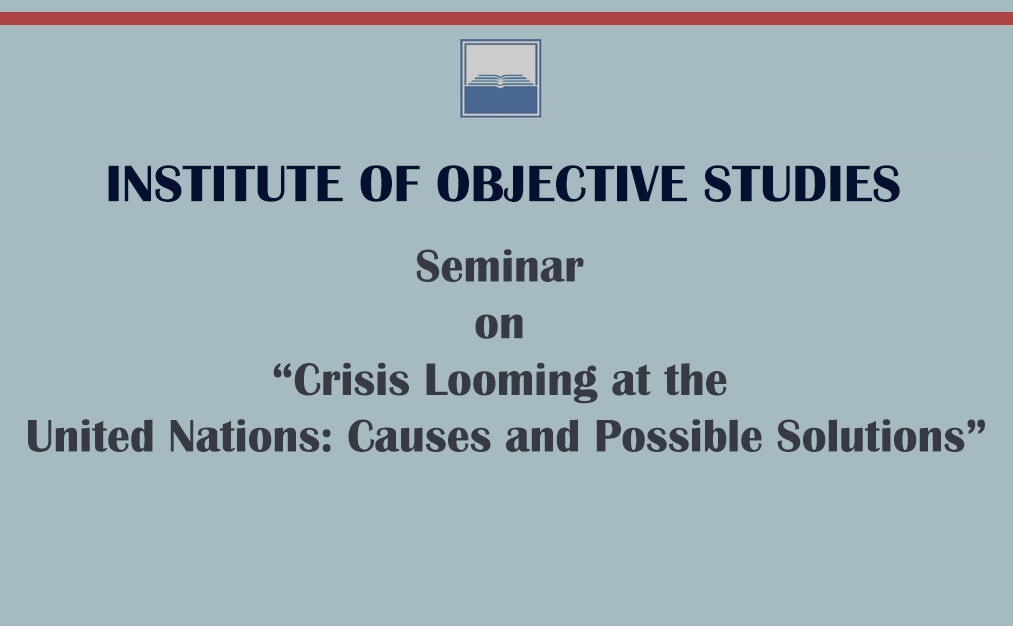 INSTITUTE OF OBJECTIVE STUDIES

Seminar
on
“Crisis Looming at the United Nations: Causes and Possible Solutions”